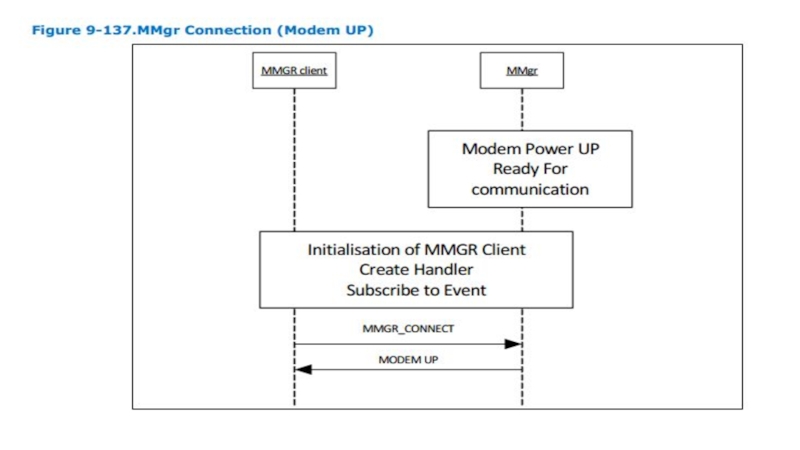 Figure 9-137.MMgr Connection (Modem UP)

MMGR client

MMgr

Modem Power UP
Ready For
communication

Initialisation of MMGR Client
Create Handler
Subscribe to Event

MMGR_CONNECT

MODEM UP